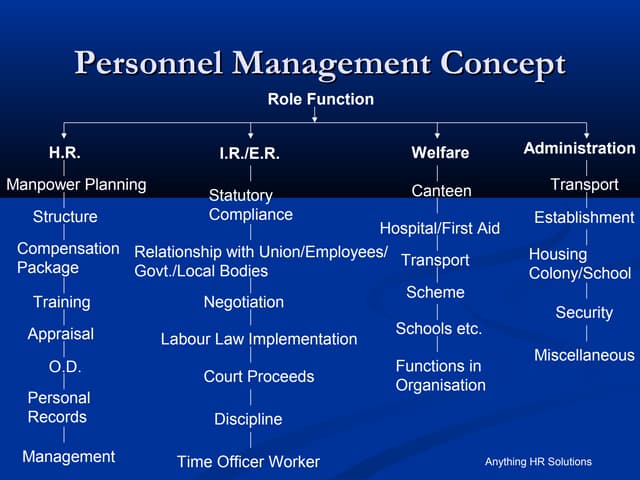 Personnel Management Concept

Role Function

H.R.
Manpower Planning
Structure
Compensation Package
Training
Appraisal
O.D.
Personal Records
Management

I.R./E.R.
Statutory Compliance
Relationship with Union/Employees/ Govt./Local Bodies
Negotiation
Labour Law Implementation
Court Proceeds
Discipline
Time Officer Worker

Welfare
Canteen
Hospital/First Aid
Transport
Scheme
Schools etc.
Functions in Organisation

Administration
Transport
Establishment
Housing Colony/School
Security
Miscellaneous

Anything HR Solutions